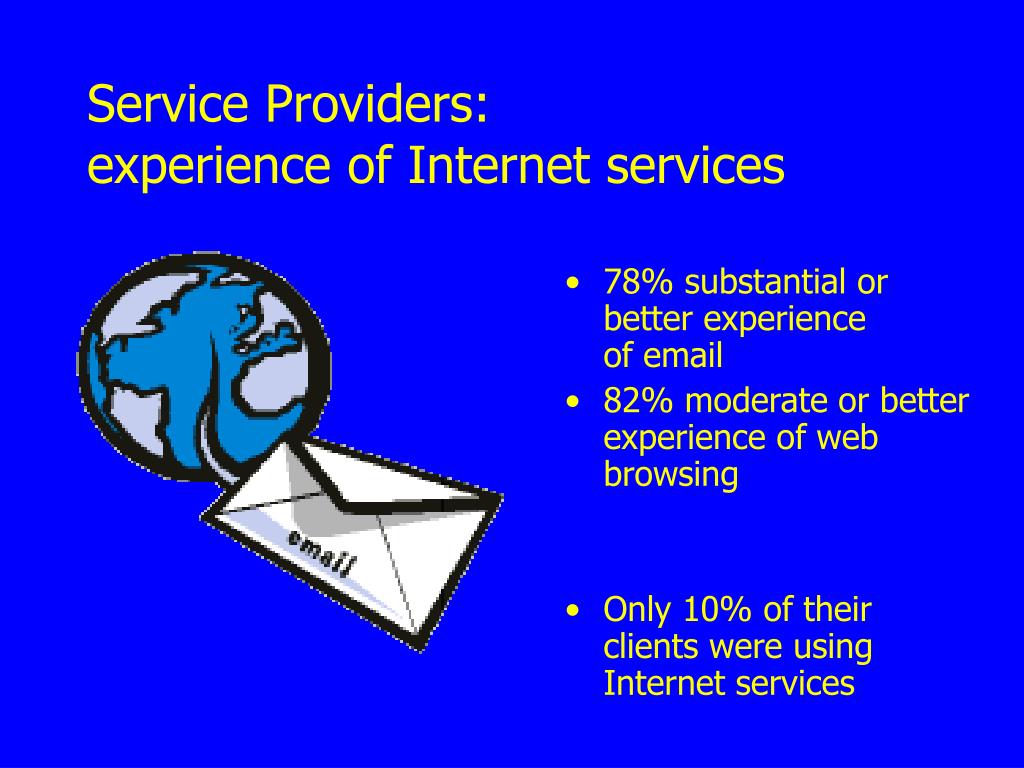 Service Providers:
experience of Internet services

email

• 78% substantial or better experience of email
• 82% moderate or better experience of web browsing

• Only 10% of their clients were using Internet services